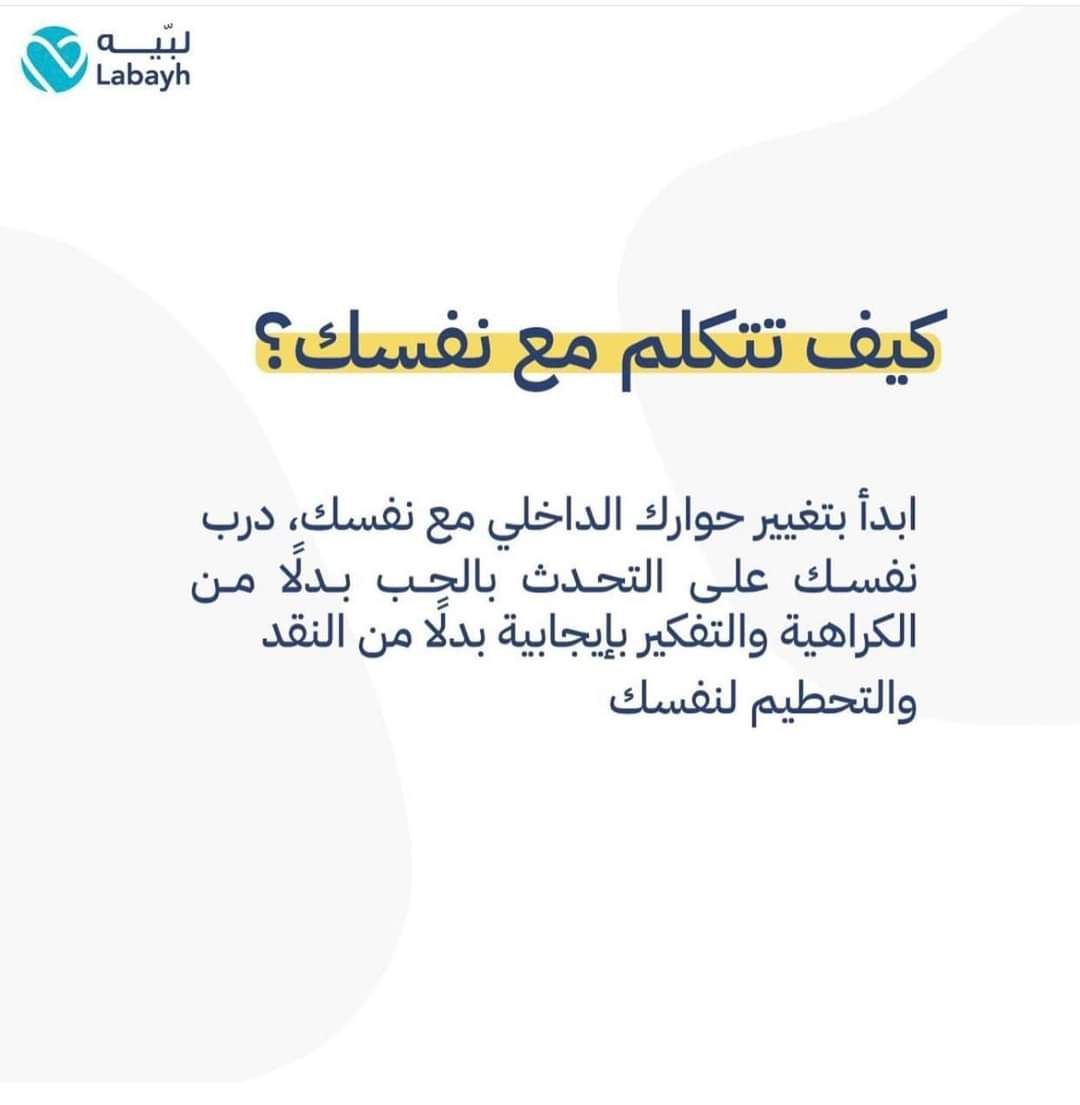 لبّيه
Labayh

كيف تتكلم مع نفسك؟

ابدأ بتغيير حوارك الداخلي مع نفسك، درب نفسك على التحدث بالحب بدلًا من الكراهية والتفكير بإيجابية بدلًا من النقد والتحطيم لنفسك